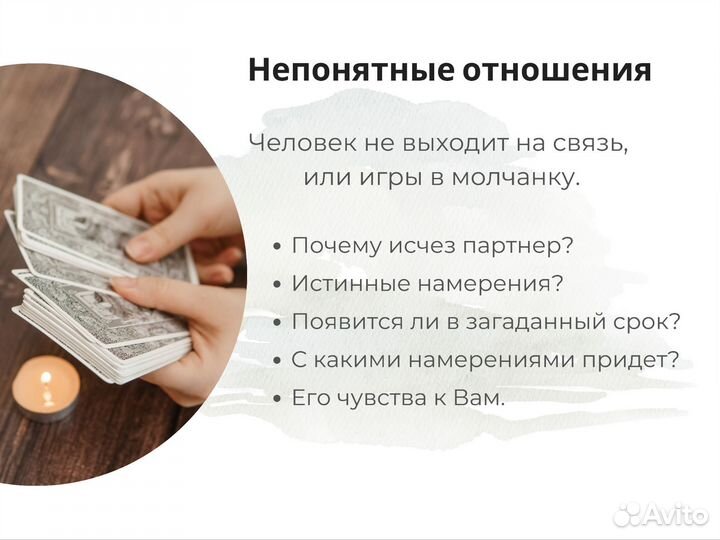 Непонятные отношения

Человек не выходит на связь, или игры в молчанку.

• Почему исчез партнер?
• Истинные намерения?
• Появится ли в загаданный срок?
• С какими намерениями придет?
• Его чувства к Вам.

Avito